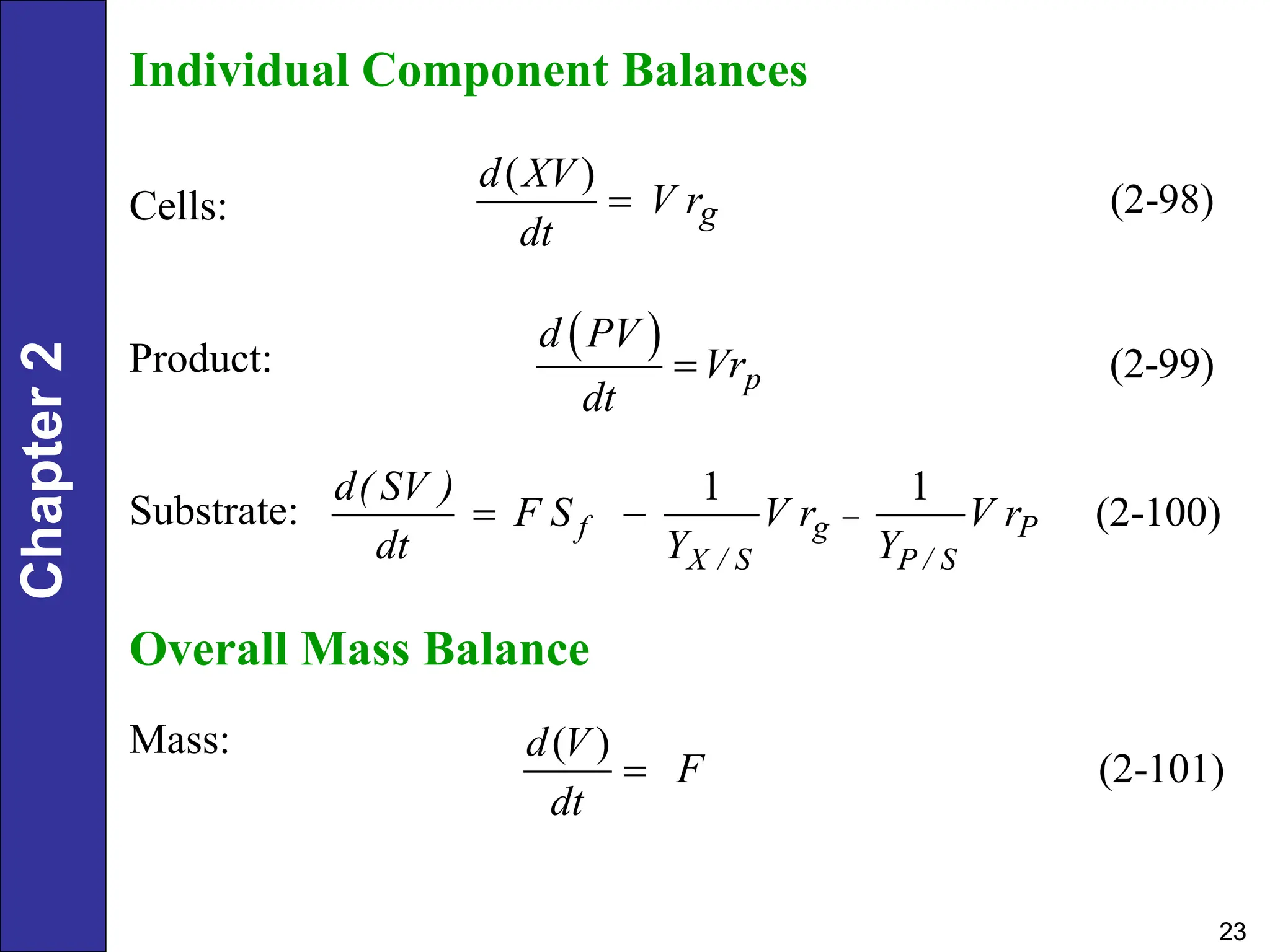 Chapter 2

Individual Component Balances

Cells: $\frac{d(XV)}{dt} = V r_g$ (2-98)

Product: $\frac{d(PV)}{dt} = V r_p$ (2-99)

Substrate: $\frac{d(SV)}{dt} = F S_f - \frac{1}{Y_{X/S}} V r_g - \frac{1}{Y_{P/S}} V r_P$ (2-100)

Overall Mass Balance

Mass: $\frac{d(V)}{dt} = F$ (2-101)

23